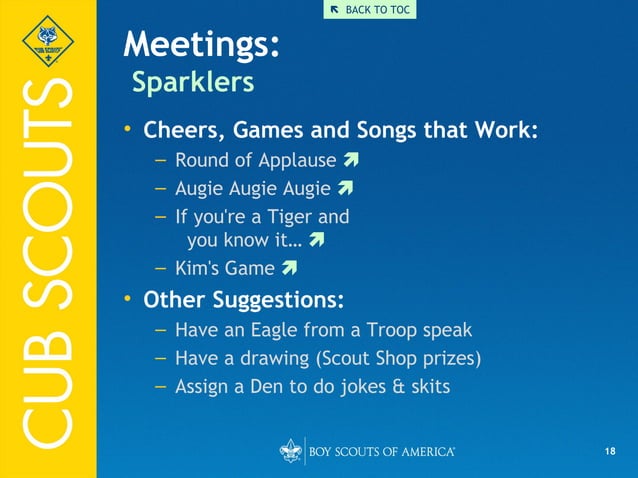 CUB SCOUTS

BACK TO TOC

Meetings:
Sparklers

• Cheers, Games and Songs that Work:
– Round of Applause
– Augie Augie Augie
– If you're a Tiger and you know it…
– Kim's Game

• Other Suggestions:
– Have an Eagle from a Troop speak
– Have a drawing (Scout Shop prizes)
– Assign a Den to do jokes & skits

BOY SCOUTS OF AMERICA

18